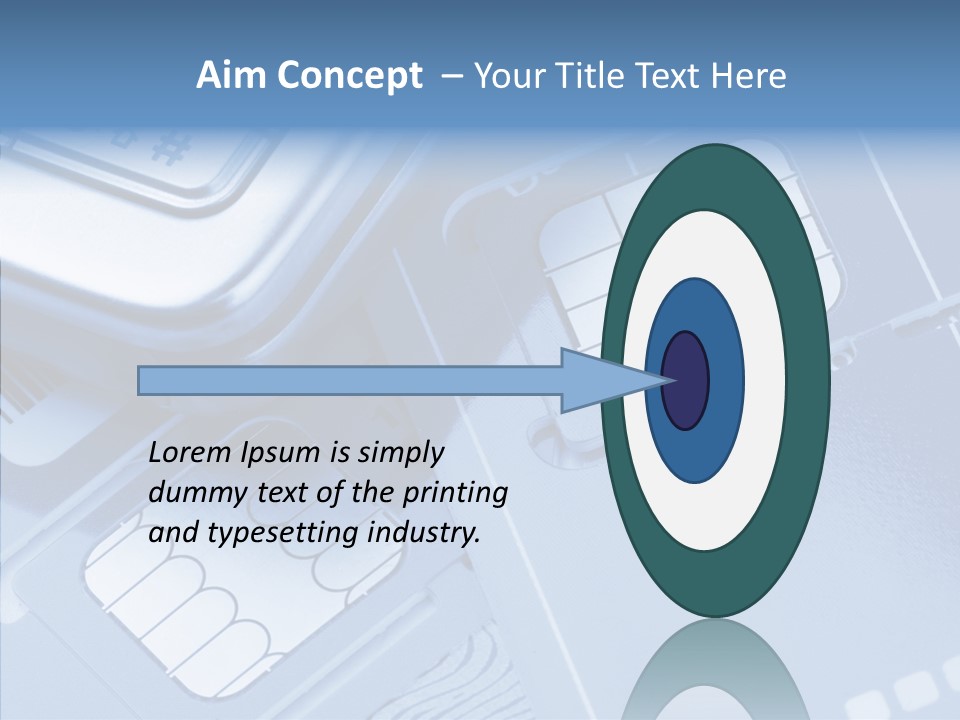 Aim Concept – Your Title Text Here

Lorem Ipsum is simply dummy text of the printing and typesetting industry.